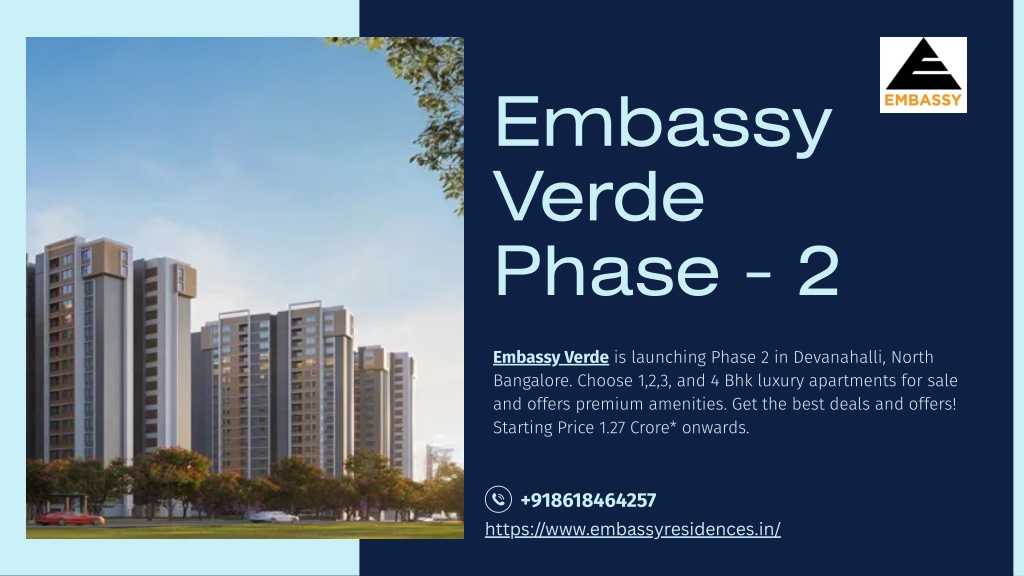 EMBASSY

Embassy Verde Phase - 2

Embassy Verde is launching Phase 2 in Devanahalli, North Bangalore. Choose 1,2,3, and 4 Bhk luxury apartments for sale and offers premium amenities. Get the best deals and offers! Starting Price 1.27 Crore* onwards.

+918618464257

https://www.embassyresidences.in/